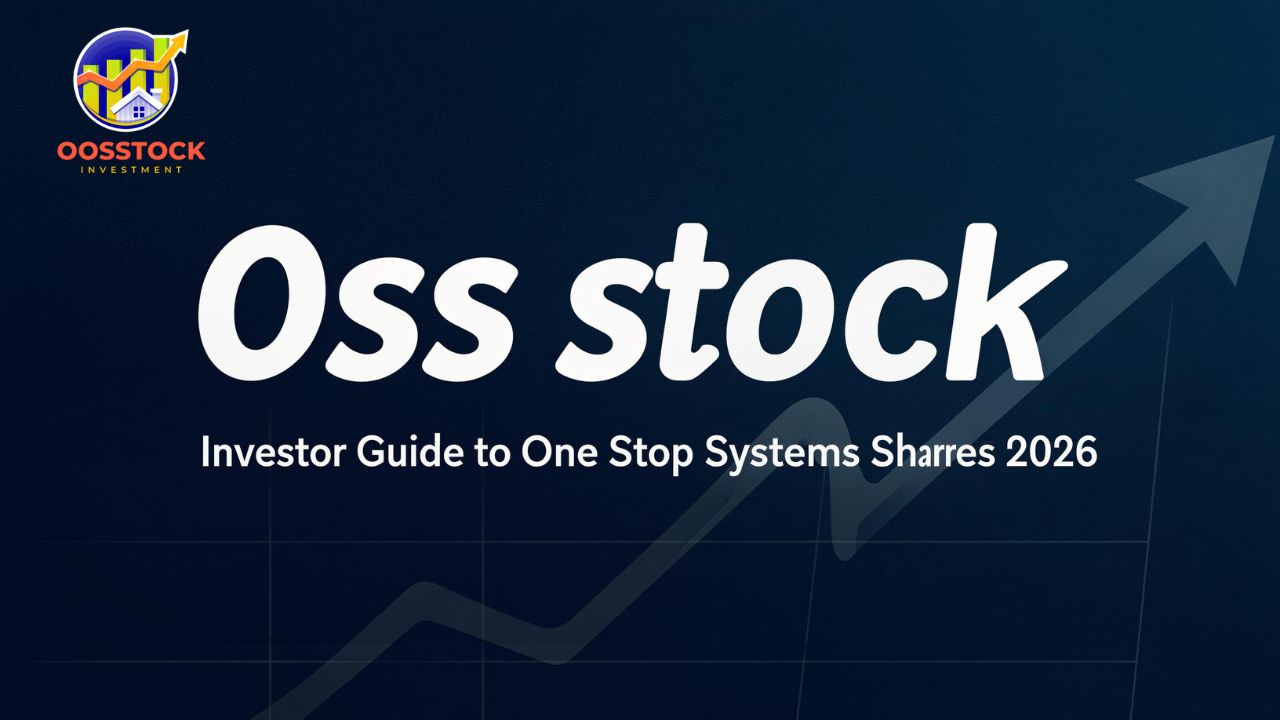 OOSSTOCK
INVESTMENT

Oss stock

Investor Guide to One Stop Systems Sharres 2026